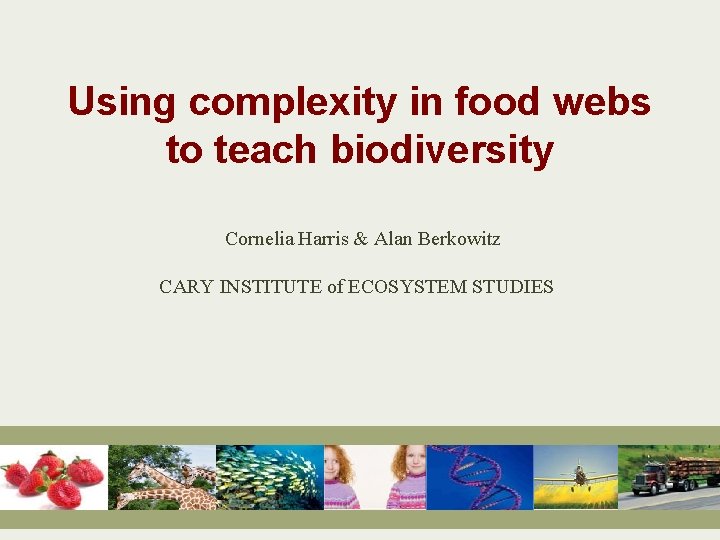 Using complexity in food webs to teach biodiversity

Cornelia Harris & Alan Berkowitz

CARY INSTITUTE of ECOSYSTEM STUDIES